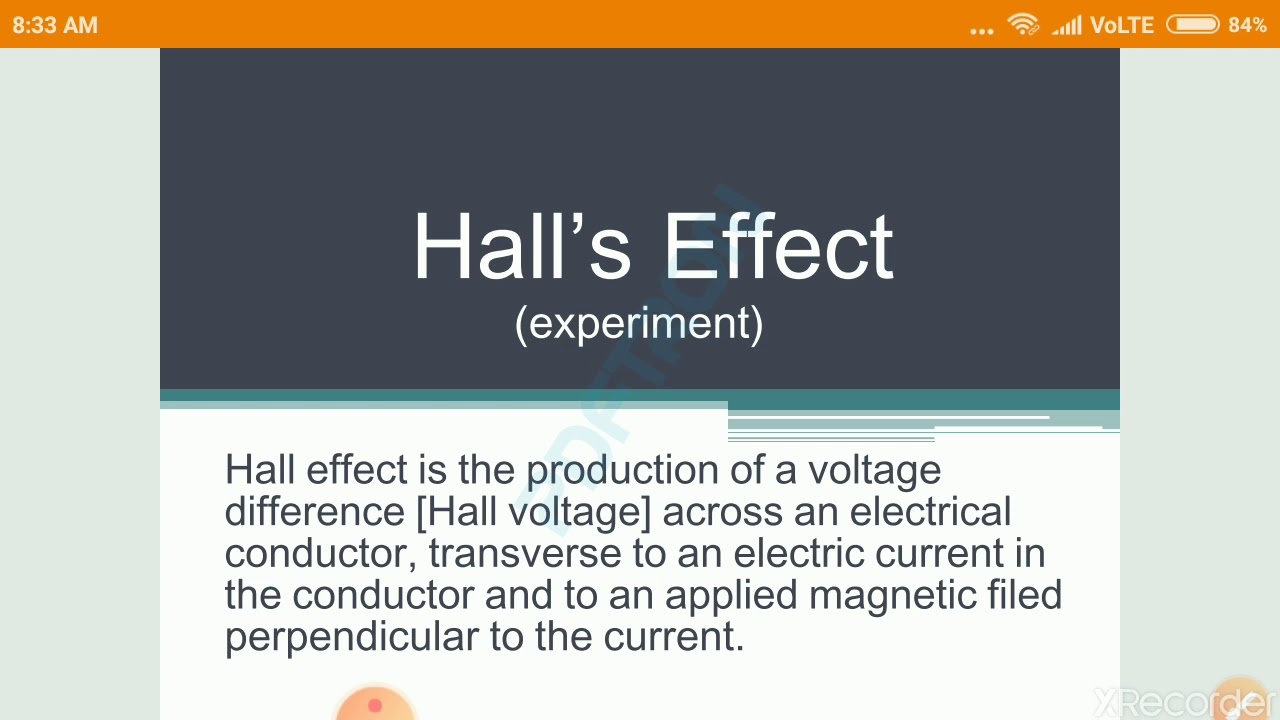 8:33 AM ... VoLTE 84%

Hall's Effect
(experiment)

Hall effect is the production of a voltage difference [Hall voltage] across an electrical conductor, transverse to an electric current in the conductor and to an applied magnetic filed perpendicular to the current.

XRecorder